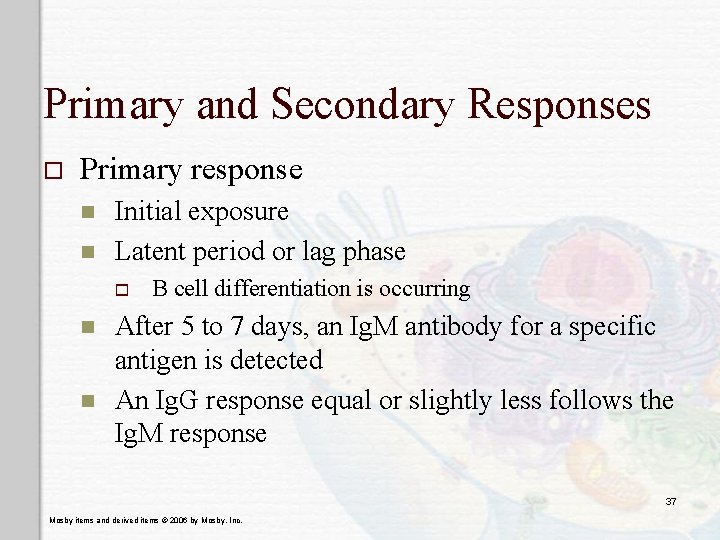 Primary and Secondary Responses

Primary response

Initial exposure

Latent period or lag phase

B cell differentiation is occurring

After 5 to 7 days, an IgM antibody for a specific antigen is detected

An IgG response equal or slightly less follows the IgM response

37

Mosby items and derived items © 2006 by Mosby, Inc.